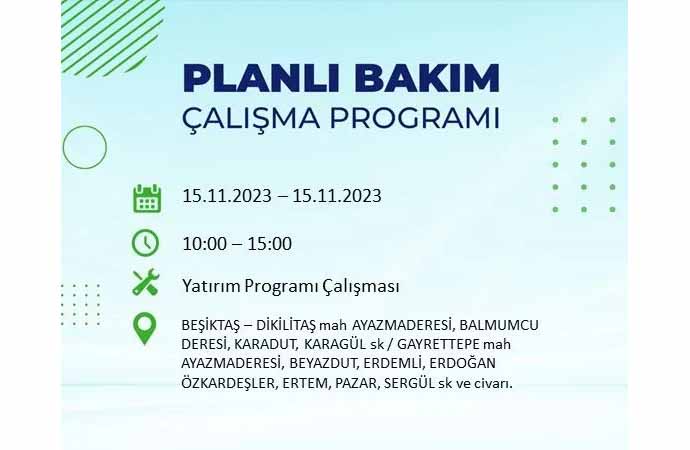 PLANLI BAKIM
ÇALIŞMA PROGRAMI

15.11.2023 – 15.11.2023

10:00 – 15:00

Yatırım Programı Çalışması

BEŞİKTAŞ – DİKİLİTAŞ mah AYAZMADERESİ, BALMUMCU DERESİ, KARADUT, KARAGÜL sk / GAYRETTEPE mah AYAZMADERESİ, BEYAZDUT, ERDEMLİ, ERDOĞAN ÖZKARDEŞLER, ERTEM, PAZAR, SERGÜL sk ve civarı.